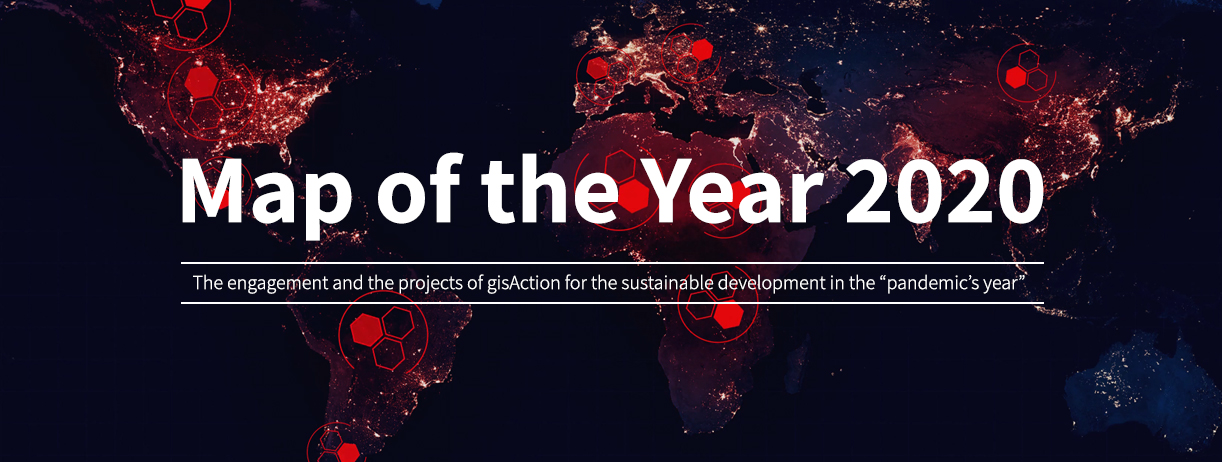 Map of the Year 2020

The engagement and the projects of gisAction for the sustainable development in the “pandemic’s year”